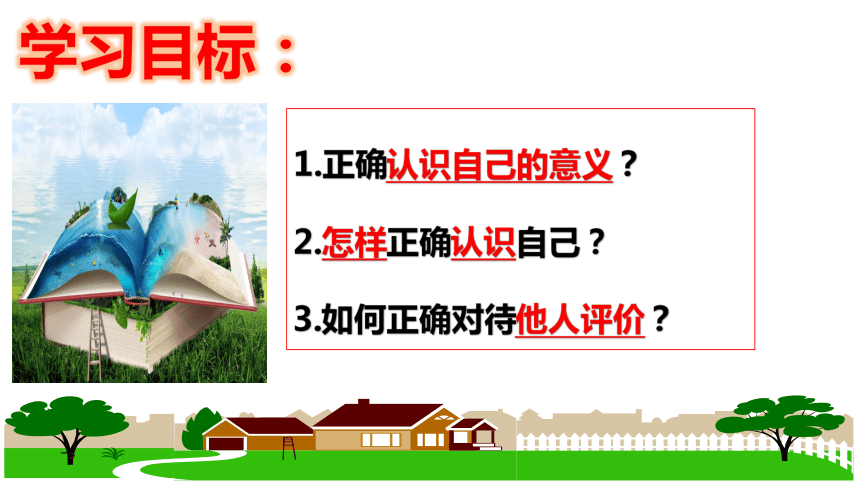 学习目标：

1.正确认识自己的意义？

2.怎样正确认识自己？

3.如何正确对待他人评价？